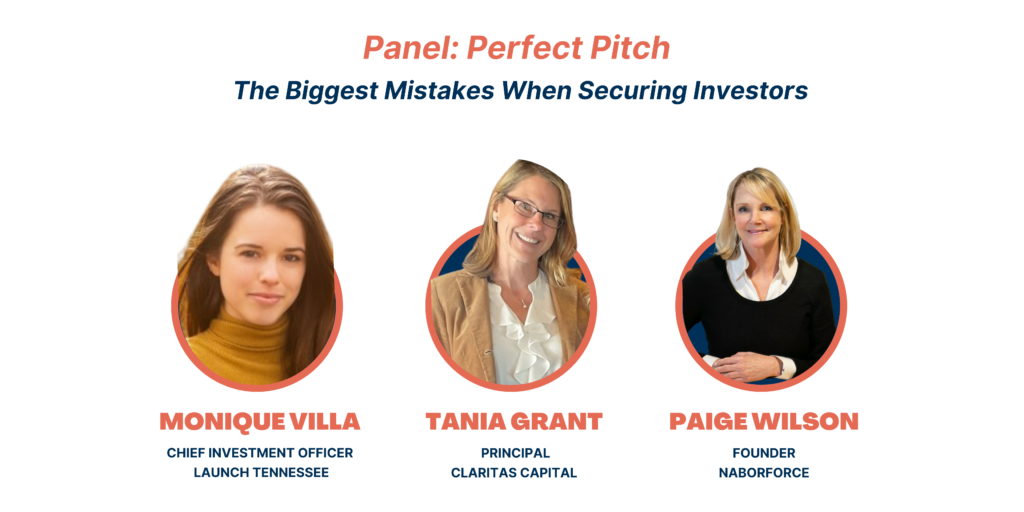 Panel: Perfect Pitch
The Biggest Mistakes When Securing Investors

MONIQUE VILLA
CHIEF INVESTMENT OFFICER
LAUNCH TENNESSEE

TANIA GRANT
PRINCIPAL
CLARITAS CAPITAL

PAIGE WILSON
FOUNDER
NABORFORCE